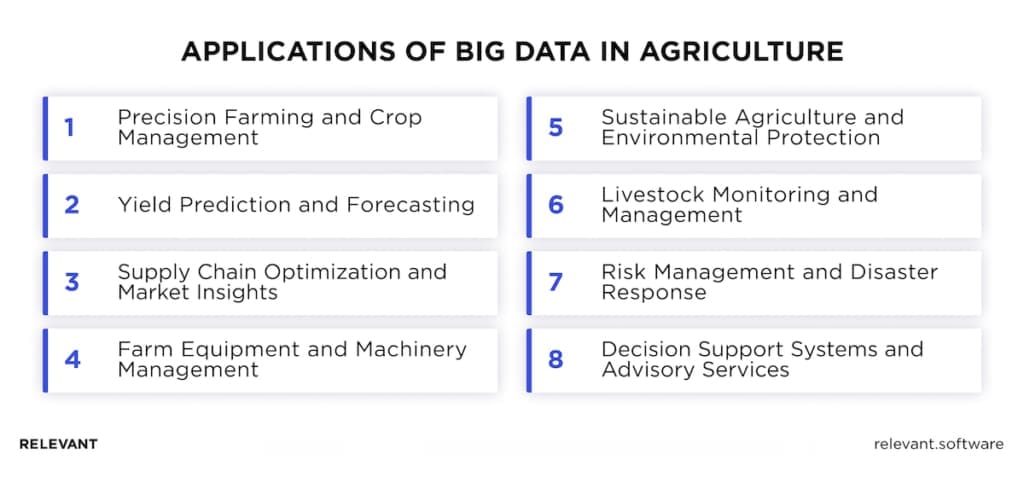 APPLICATIONS OF BIG DATA IN AGRICULTURE

1 Precision Farming and Crop Management

2 Yield Prediction and Forecasting

3 Supply Chain Optimization and Market Insights

4 Farm Equipment and Machinery Management

5 Sustainable Agriculture and Environmental Protection

6 Livestock Monitoring and Management

7 Risk Management and Disaster Response

8 Decision Support Systems and Advisory Services

RELEVANT

relevant.software